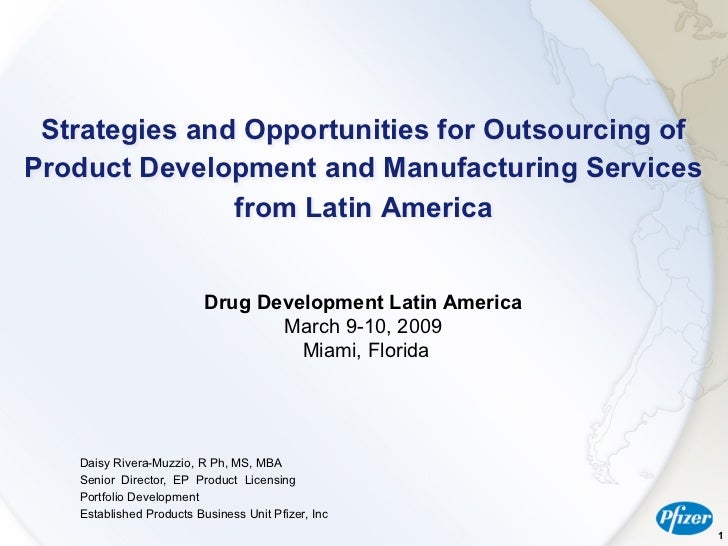 Strategies and Opportunities for Outsourcing of Product Development and Manufacturing Services from Latin America

Drug Development Latin America
March 9-10, 2009
Miami, Florida

Daisy Rivera-Muzzio, R Ph, MS, MBA
Senior Director, EP Product Licensing
Portfolio Development
Established Products Business Unit Pfizer, Inc

Pfizer

1